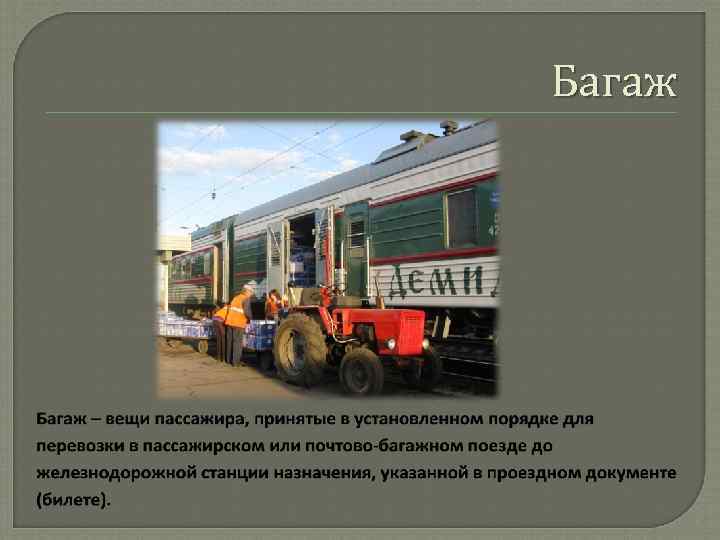 Багаж

ДЕМИ

Багаж – вещи пассажира, принятые в установленном порядке для перевозки в пассажирском или почтово-багажном поезде до железнодорожной станции назначения, указанной в проездном документе (билете).